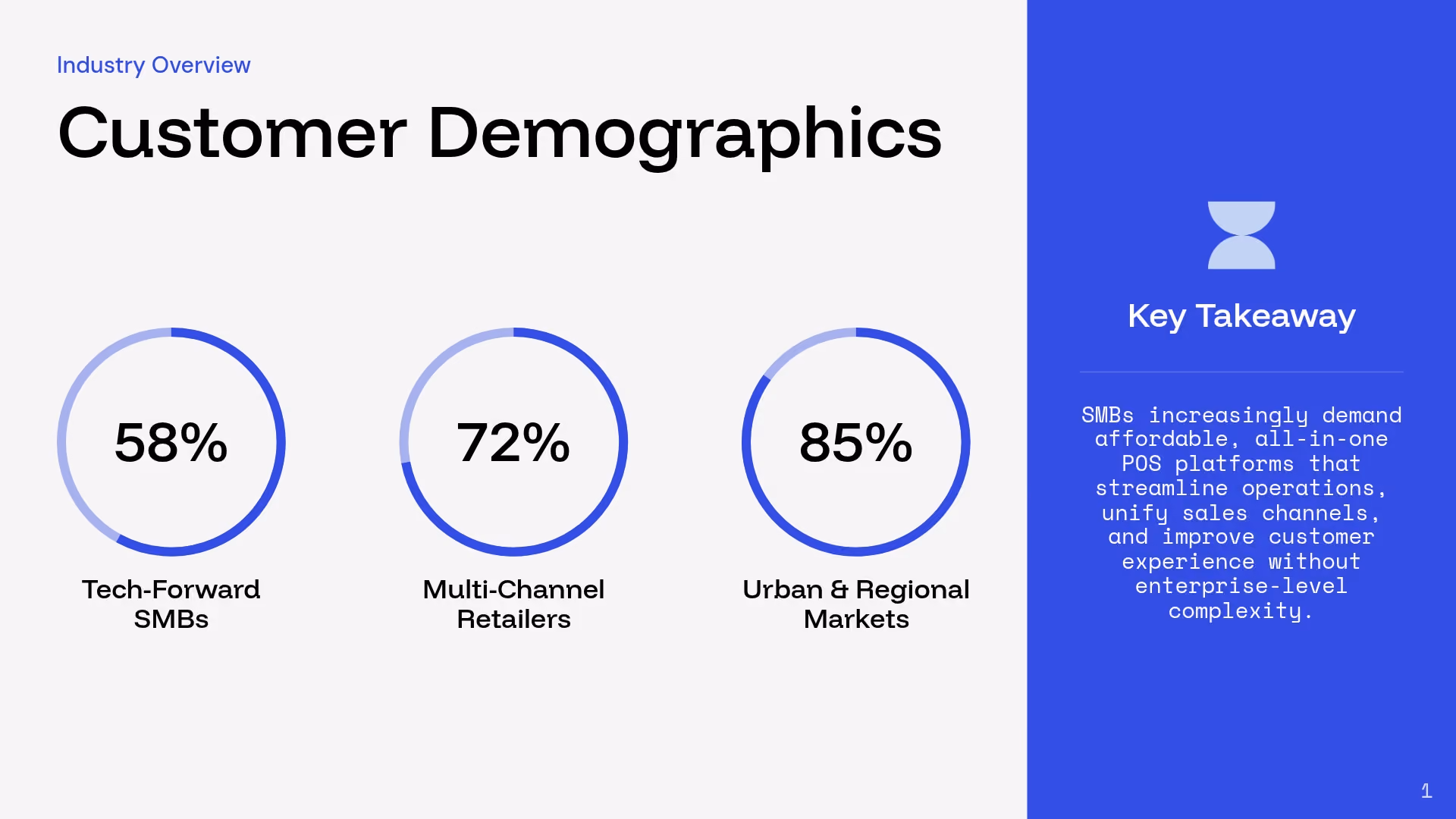 Industry Overview

Customer Demographics

58%

Tech-Forward SMBs

72%

Multi-Channel Retailers

85%

Urban & Regional Markets

Key Takeaway

SMBs increasingly demand affordable, all-in-one POS platforms that streamline operations, unify sales channels, and improve customer experience without enterprise-level complexity.

1